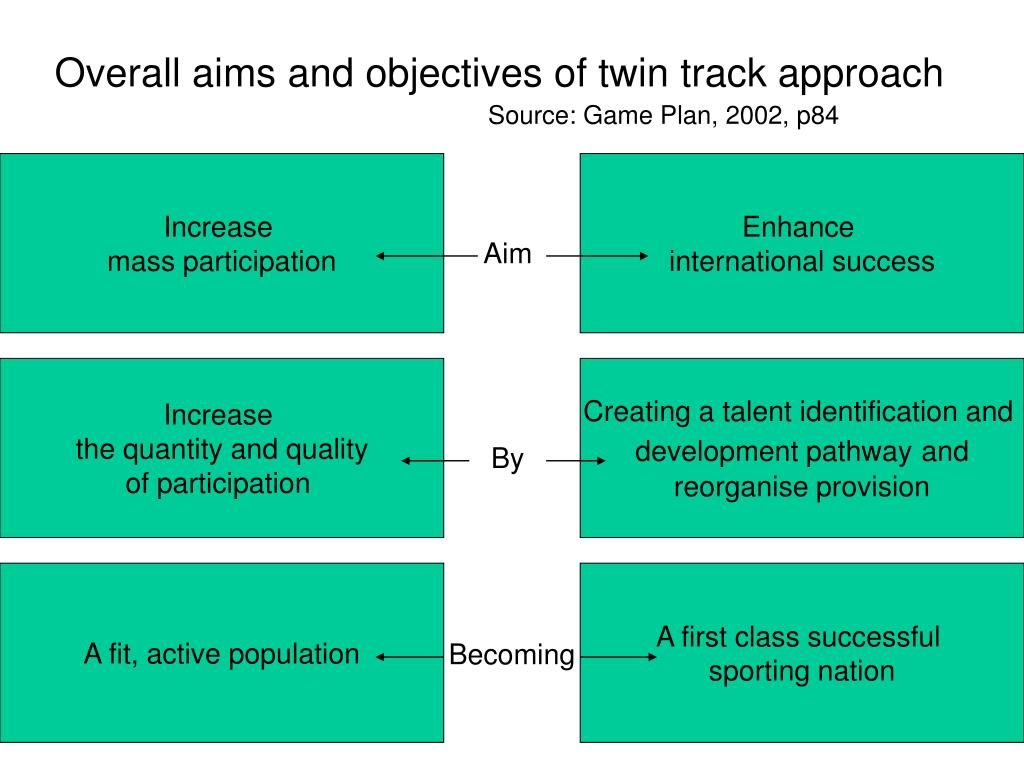 Overall aims and objectives of twin track approach

Source: Game Plan, 2002, p84

Increase mass participation

Aim

Enhance international success

Increase the quantity and quality of participation

By

Creating a talent identification and development pathway and reorganise provision

A fit, active population

Becoming

A first class successful sporting nation